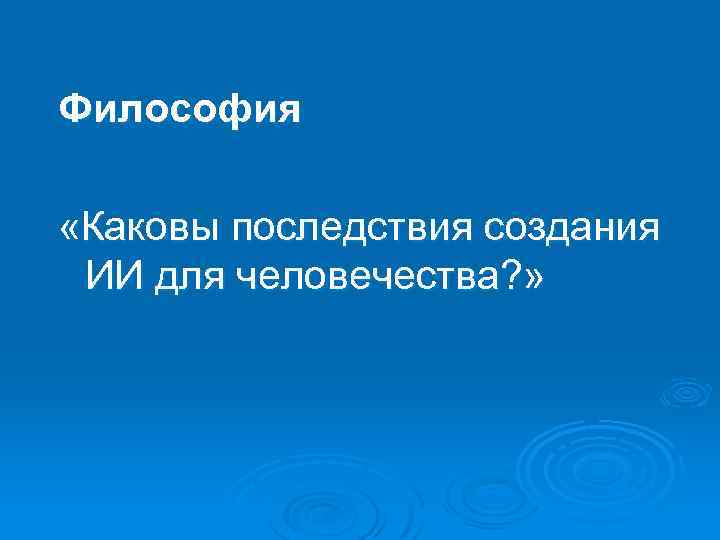 Философия

«Каковы последствия создания ИИ для человечества?»